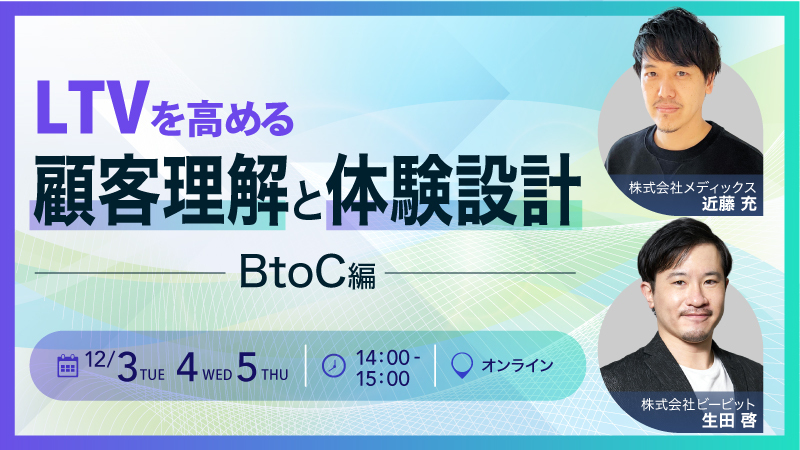 LTVを高める
顧客理解と体験設計

BtoC編

12/3 TUE 4 WED 5 THU

14:00 - 15:00

オンライン

株式会社メディックス
近藤 充

株式会社ビービット
生田 啓